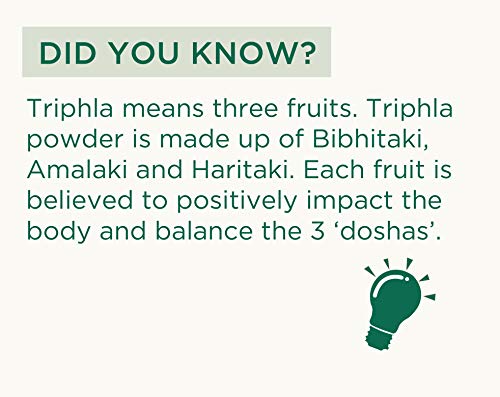 DID YOU KNOW?

Triphla means three fruits. Triphla powder is made up of Bibhitaki, Amalaki and Haritaki. Each fruit is believed to positively impact the body and balance the 3 ‘doshas’.